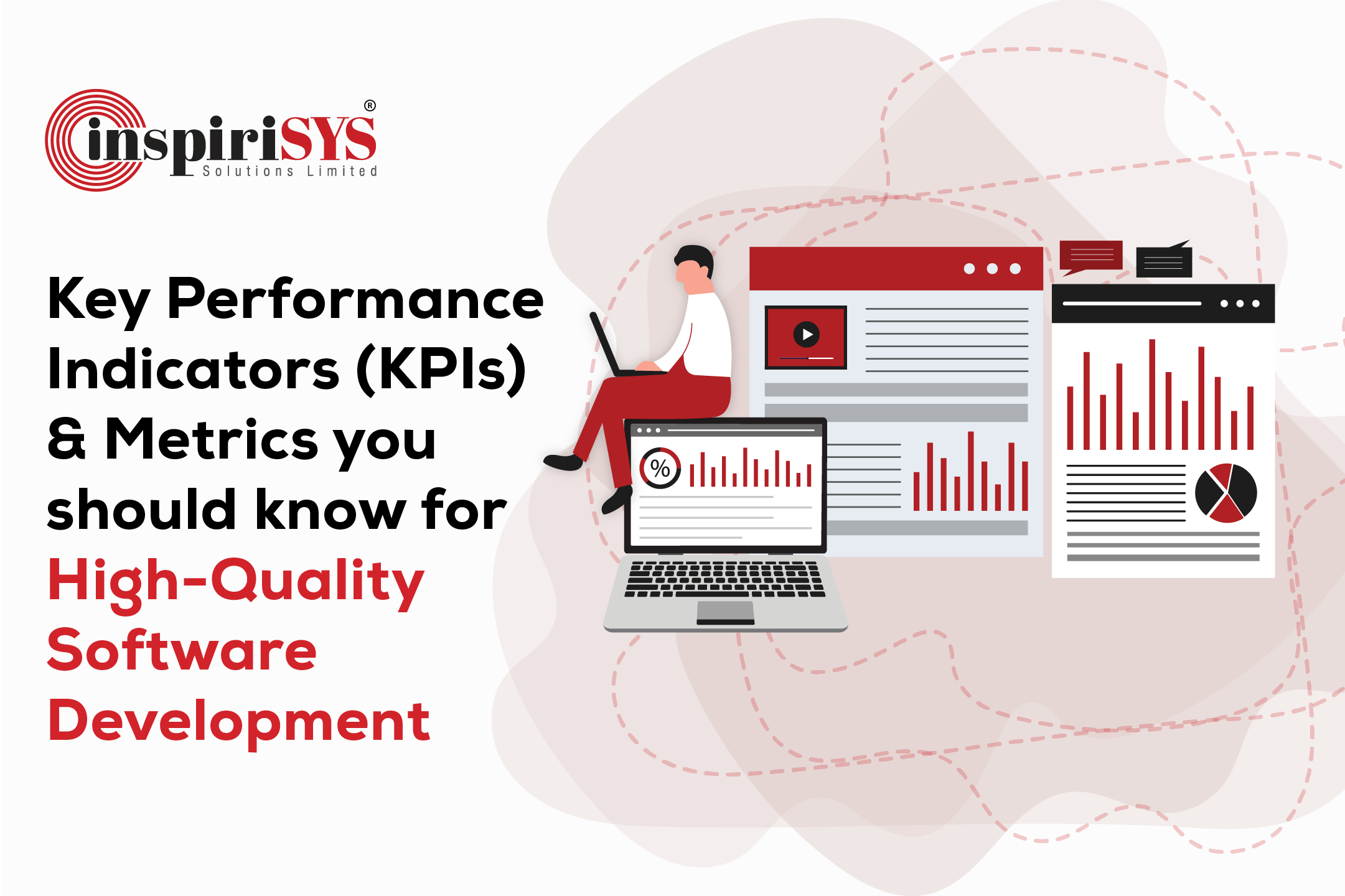 inspiriSYS®
Solutions Limited

Key Performance Indicators (KPIs) & Metrics you should know for High-Quality Software Development

%